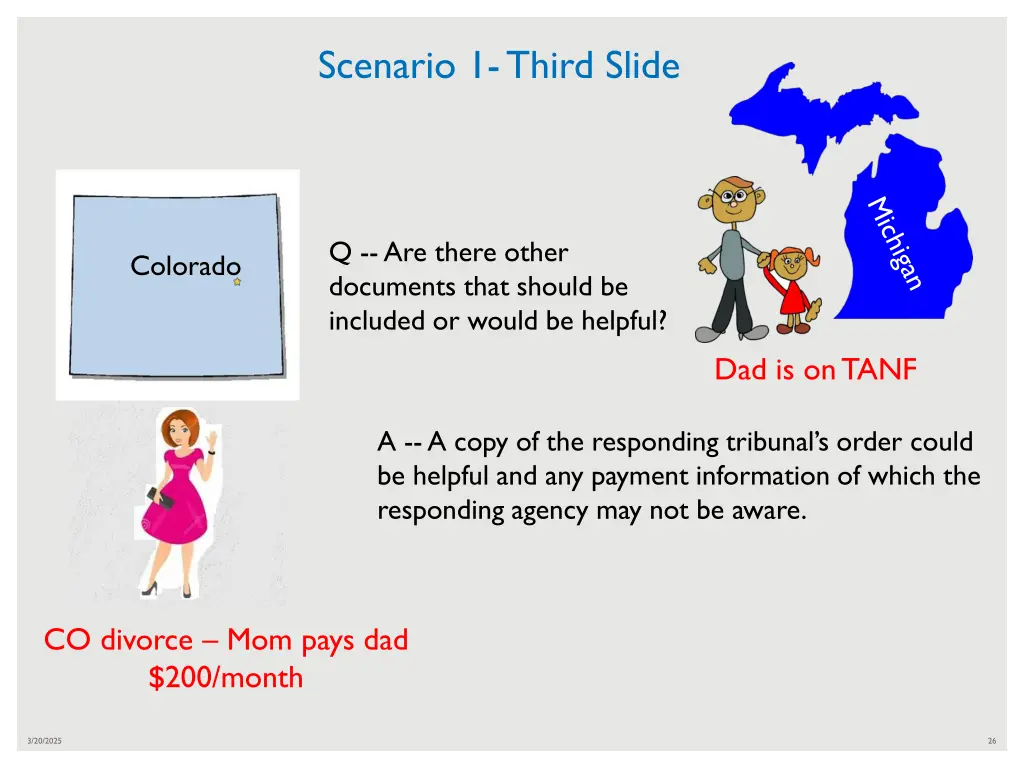 Scenario 1- Third Slide

Colorado

Q -- Are there other documents that should be included or would be helpful?

Michigan

Dad is on TANF

A -- A copy of the responding tribunal's order could be helpful and any payment information of which the responding agency may not be aware.

CO divorce – Mom pays dad $200/month

3/20/2025

26